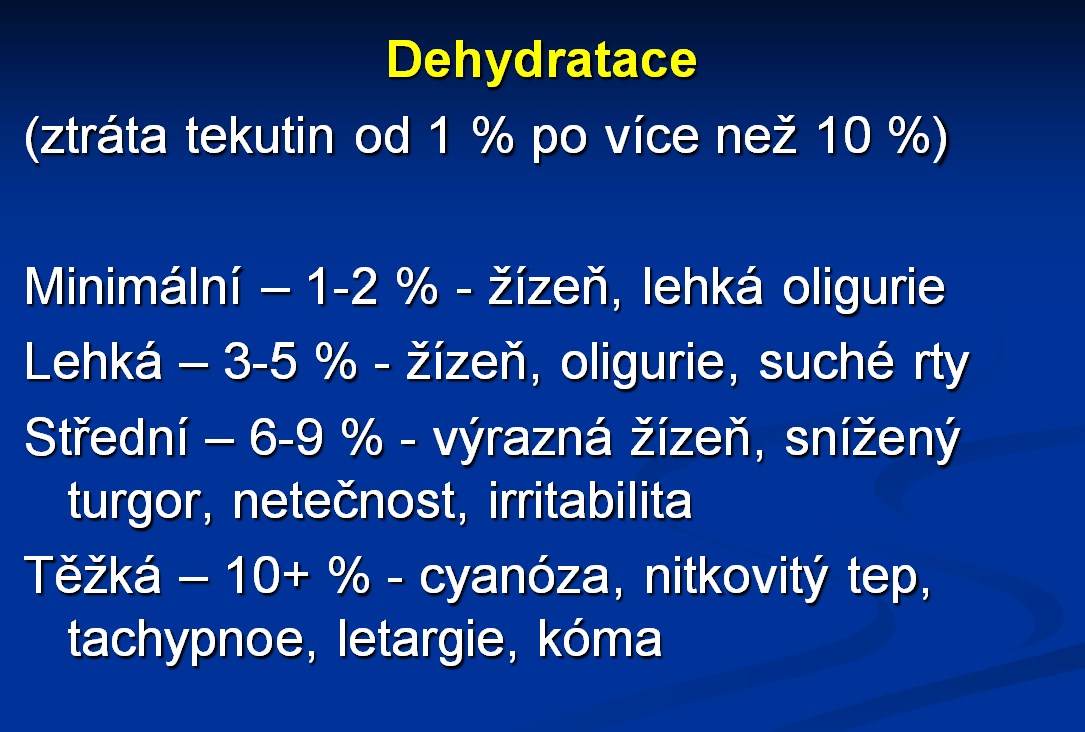 Dehydratace

(ztráta tekutin od 1 % po více než 10 %)

Minimální – 1-2 % - žízeň, lehká oligurie

Lehká – 3-5 % - žízeň, oligurie, suché rty

Střední – 6-9 % - výrazná žízeň, snížený turgor, netečnost, irritabilita

Těžká – 10+ % - cyanóza, nitkovitý tep, tachypnoe, letargie, kóma